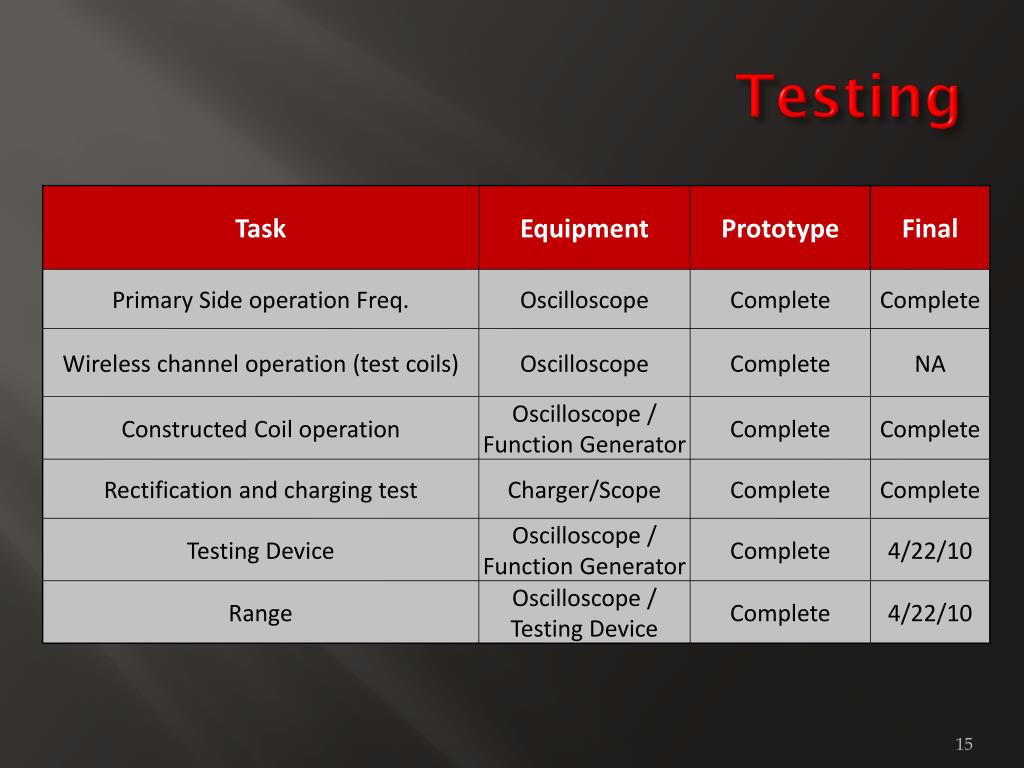 Testing

| Task | Equipment | Prototype | Final |
|---|---|---|---|
| Primary Side operation Freq. | Oscilloscope | Complete | Complete |
| Wireless channel operation (test coils) | Oscilloscope | Complete | NA |
| Constructed Coil operation | Oscilloscope / Function Generator | Complete | Complete |
| Rectification and charging test | Charger/Scope | Complete | Complete |
| Testing Device | Oscilloscope / Function Generator | Complete | 4/22/10 |
| Range | Oscilloscope / Testing Device | Complete | 4/22/10 |

15